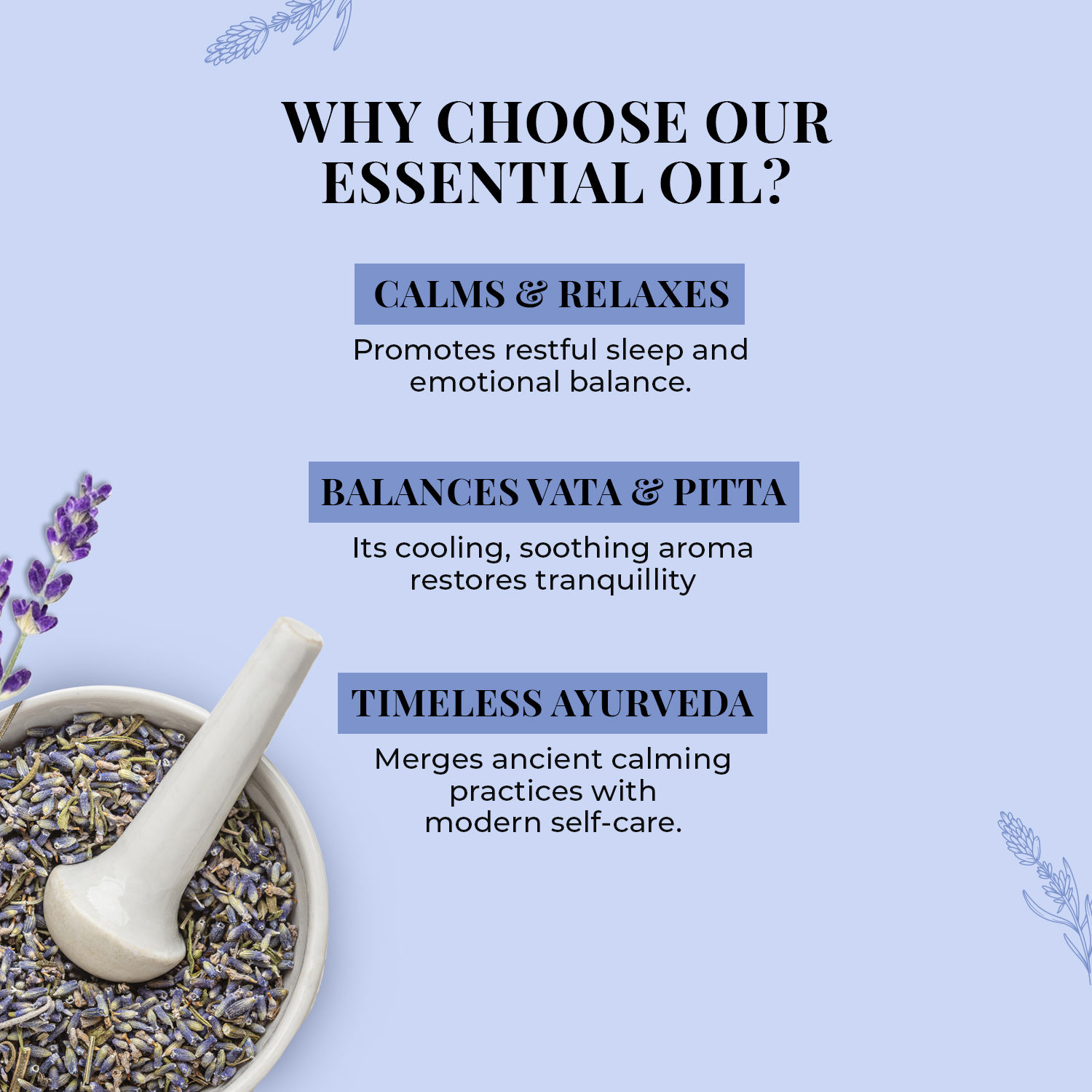 WHY CHOOSE OUR ESSENTIAL OIL?

CALMS & RELAXES

Promotes restful sleep and emotional balance.

BALANCES VATA & PITTA

Its cooling, soothing aroma restores tranquillity

TIMELESS AYURVEDA

Merges ancient calming practices with modern self-care.